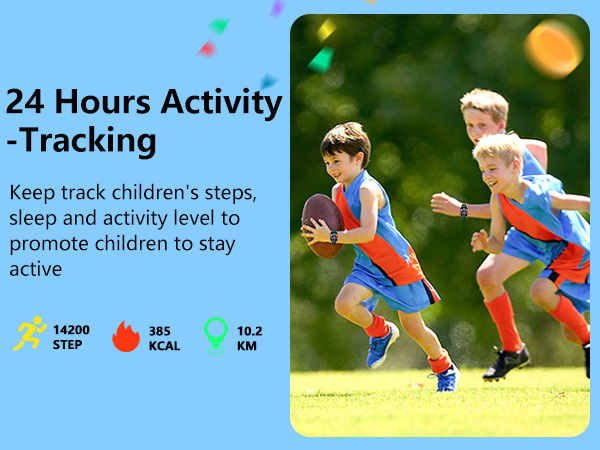 24 Hours Activity -Tracking

Keep track children's steps, sleep and activity level to promote children to stay active

14200 STEP

385 KCAL

10.2 KM